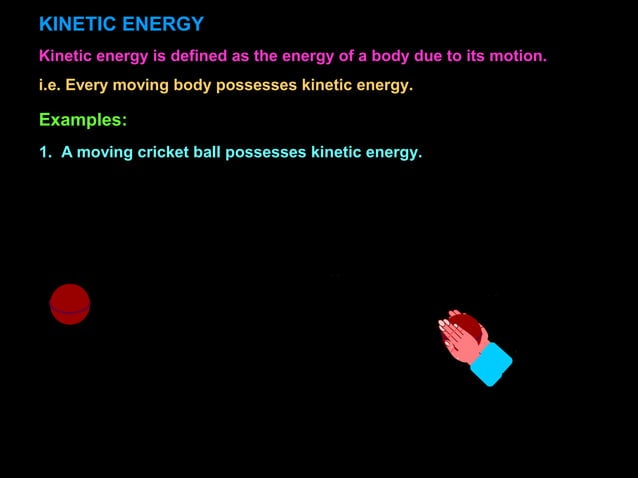 KINETIC ENERGY

Kinetic energy is defined as the energy of a body due to its motion.

i.e. Every moving body possesses kinetic energy.

Examples:

1. A moving cricket ball possesses kinetic energy.